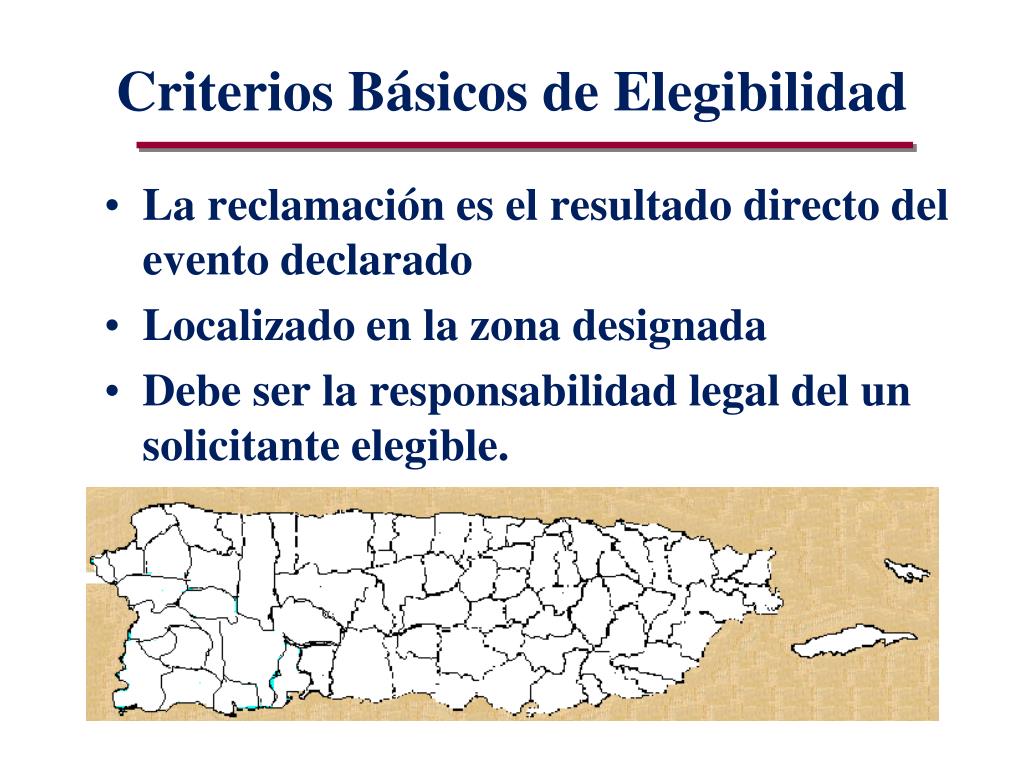 Criterios Básicos de Elegibilidad

• La reclamación es el resultado directo del evento declarado
• Localizado en la zona designada
• Debe ser la responsabilidad legal del un solicitante elegible.